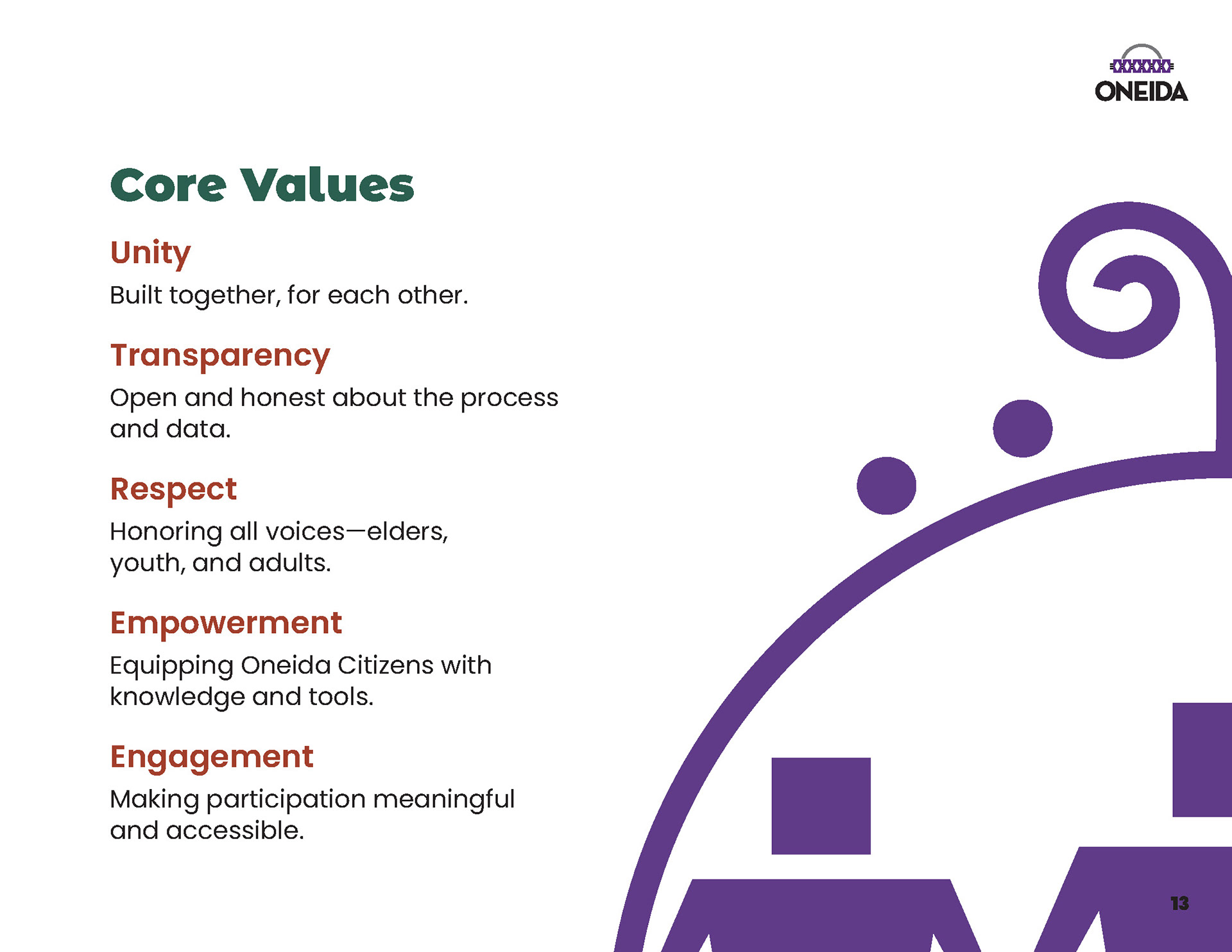 ONEIDA

Core Values

Unity

Built together, for each other.

Transparency

Open and honest about the process and data.

Respect

Honoring all voices—elders, youth, and adults.

Empowerment

Equipping Oneida Citizens with knowledge and tools.

Engagement

Making participation meaningful and accessible.

13